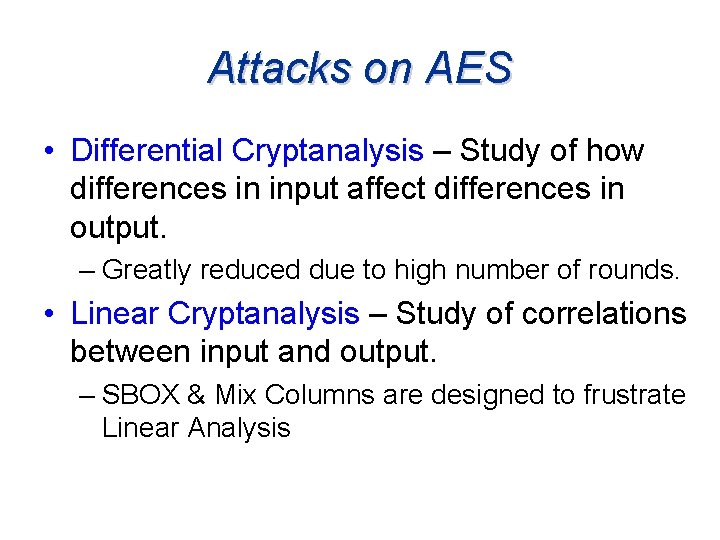 Attacks on AES

• Differential Cryptanalysis – Study of how differences in input affect differences in output.
– Greatly reduced due to high number of rounds.

• Linear Cryptanalysis – Study of correlations between input and output.
– SBOX & Mix Columns are designed to frustrate Linear Analysis